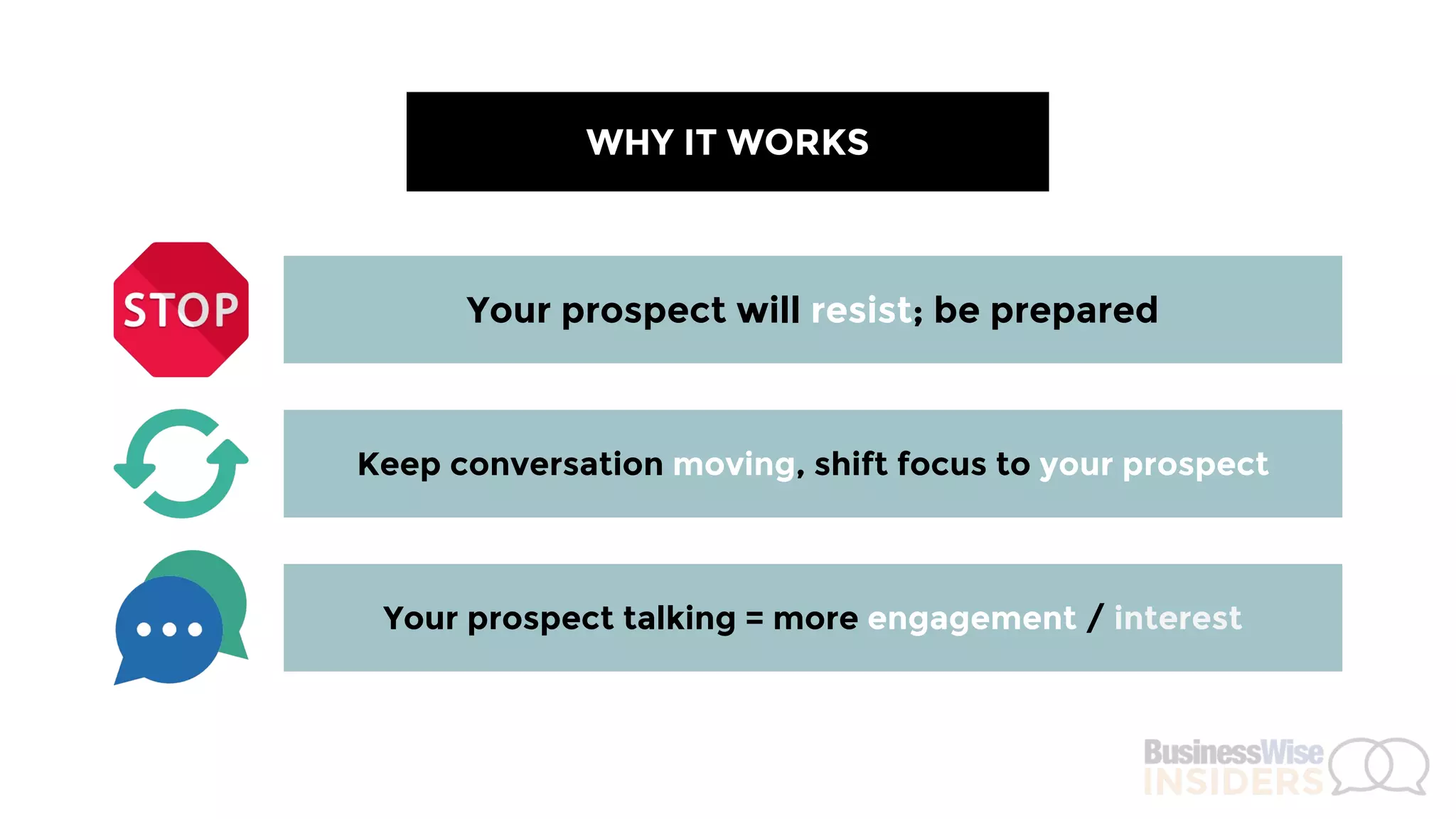 WHY IT WORKS

STOP

Your prospect will resist; be prepared

Keep conversation moving, shift focus to your prospect

Your prospect talking = more engagement / interest

BusinessWise INSIDERS